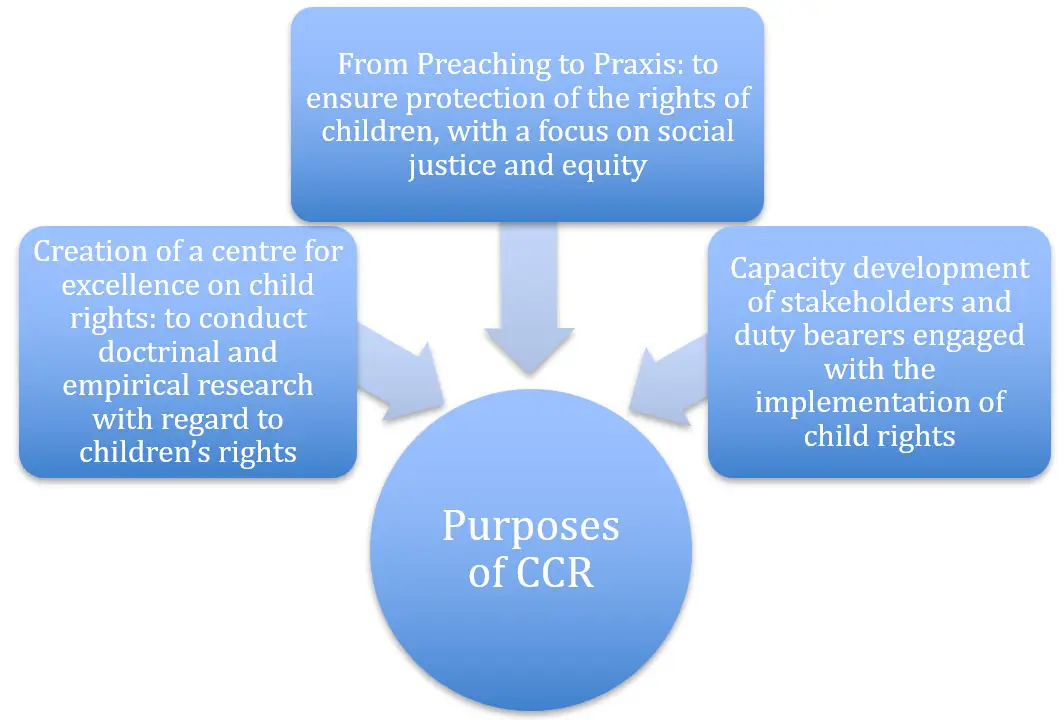 From Preaching to Praxis: to ensure protection of the rights of children, with a focus on social justice and equity

Creation of a centre for excellence on child rights: to conduct doctrinal and empirical research with regard to children's rights

Capacity development of stakeholders and duty bearers engaged with the implementation of child rights

Purposes of CCR